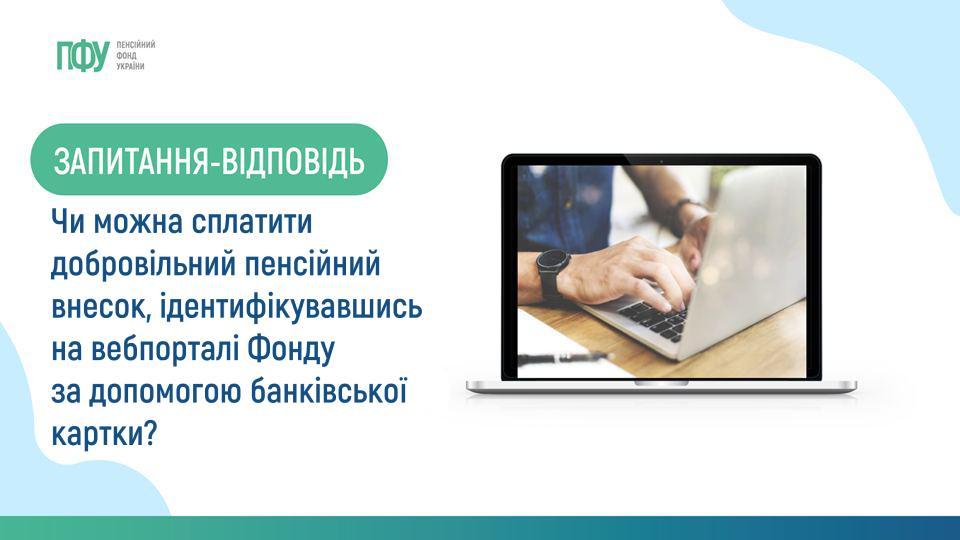 ПФУ ПЕНСІЙНИЙ ФОНД УКРАЇНИ

ЗАПИТАННЯ-ВІДПОВІДЬ

Чи можна сплатити добровільний пенсійний внесок, ідентифікувавшись на вебпорталі Фонду за допомогою банківської картки?